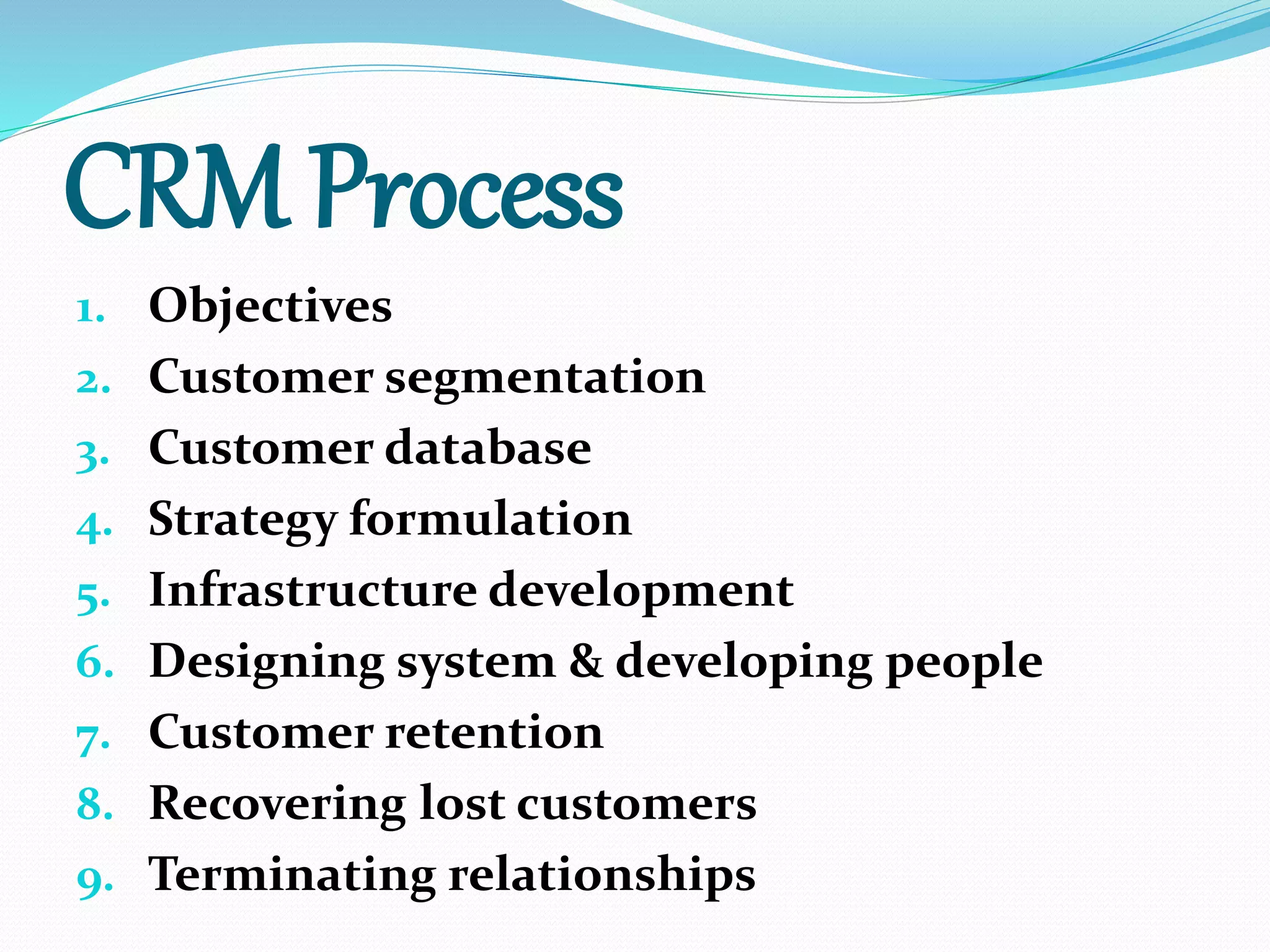 CRM Process

1. Objectives
2. Customer segmentation
3. Customer database
4. Strategy formulation
5. Infrastructure development
6. Designing system & developing people
7. Customer retention
8. Recovering lost customers
9. Terminating relationships